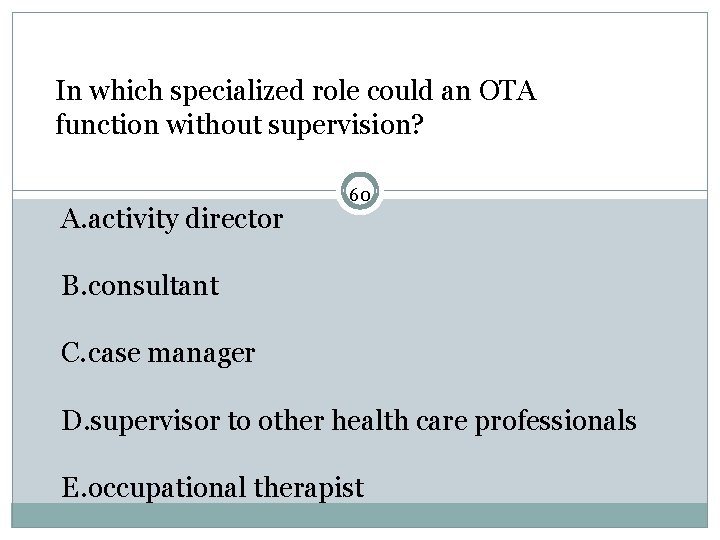 In which specialized role could an OTA function without supervision?

60

A.activity director

B.consultant

C.case manager

D.supervisor to other health care professionals

E.occupational therapist